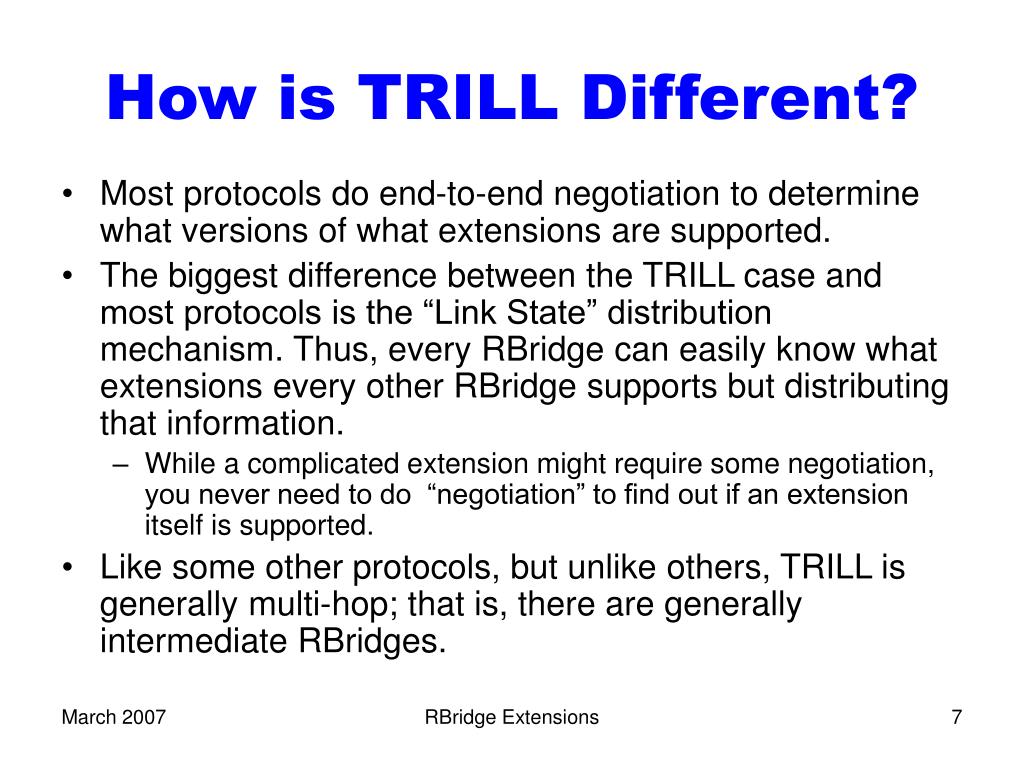 How is TRILL Different?

• Most protocols do end-to-end negotiation to determine what versions of what extensions are supported.
• The biggest difference between the TRILL case and most protocols is the “Link State” distribution mechanism. Thus, every RBridge can easily know what extensions every other RBridge supports but distributing that information.
– While a complicated extension might require some negotiation, you never need to do “negotiation” to find out if an extension itself is supported.
• Like some other protocols, but unlike others, TRILL is generally multi-hop; that is, there are generally intermediate RBridges.

March 2007
RBridge Extensions
7